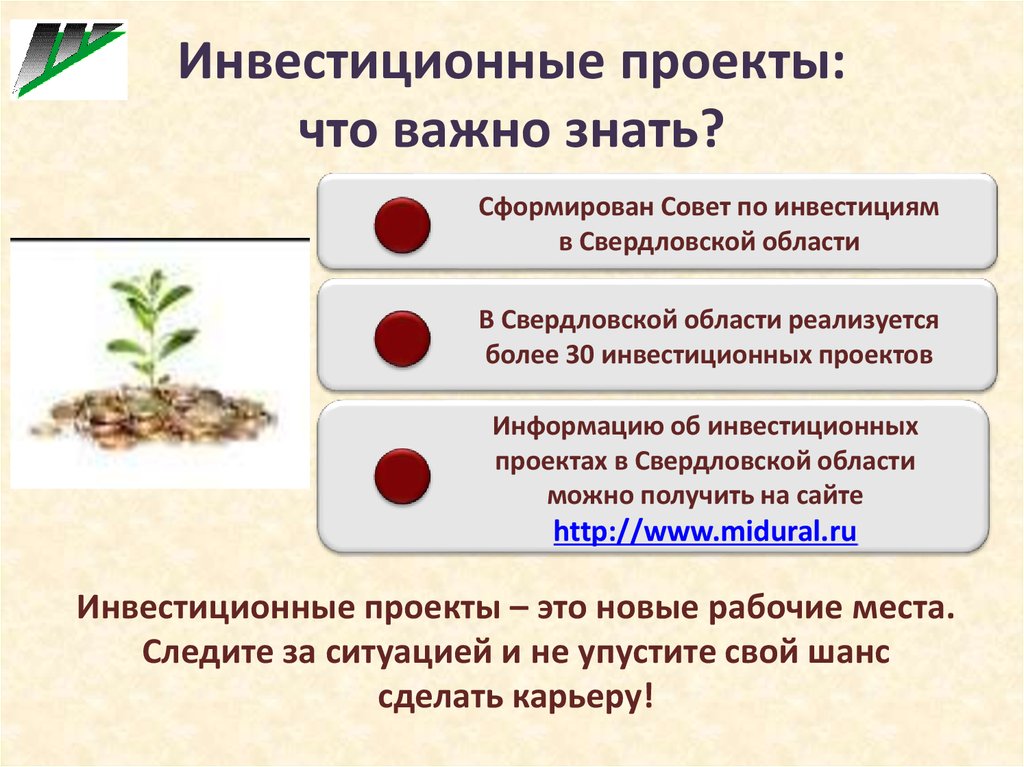 Инвестиционные проекты: что важно знать?

Сформирован Совет по инвестициям в Свердловской области

В Свердловской области реализуется более 30 инвестиционных проектов

Информацию об инвестиционных проектах в Свердловской области можно получить на сайте http://www.midural.ru

Инвестиционные проекты – это новые рабочие места. Следите за ситуацией и не упустите свой шанс сделать карьеру!